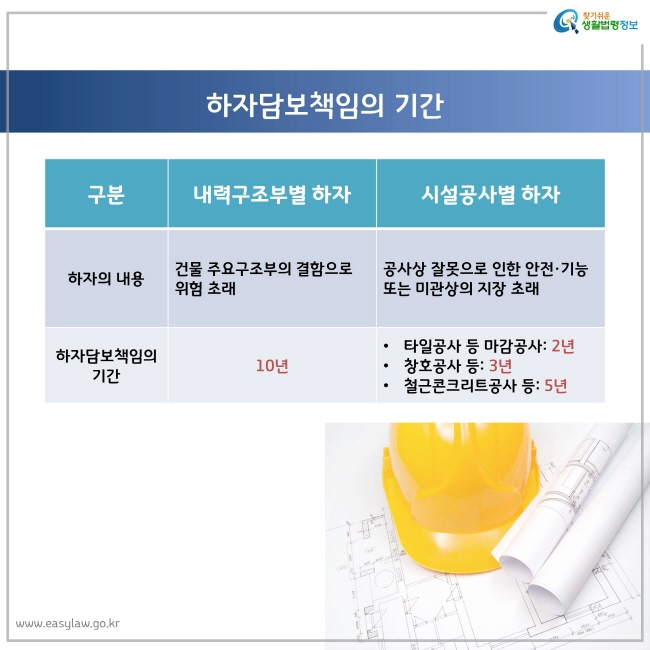 찾기쉬운 생활법령정보

하자담보책임의 기간

| 구분 | 내력구조부별 하자 | 시설공사별 하자 |
|---|---|---|
| 하자의 내용 | 건물 주요구조부의 결함으로 위험 초래 | 공사상 잘못으로 인한 안전·기능 또는 미관상의 지장 초래 |
| 하자담보책임의 기간 | 10년 | • 타일공사 등 마감공사: 2년 • 창호공사 등: 3년 • 철근콘크리트공사 등: 5년 |

www.easylaw.go.kr